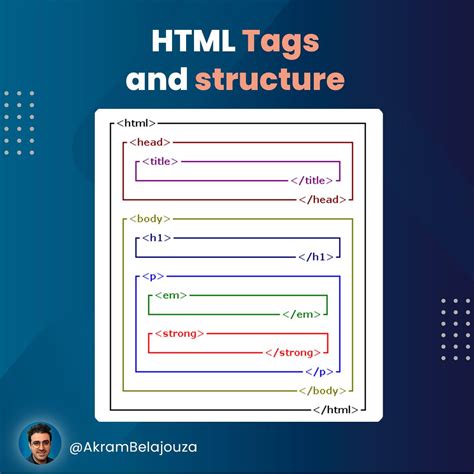 HTML Tags and structure

<html>
<head>
<title>
</title>
</head>
<body>
<h1>
</h1>
<p>
<em>
</em>
<strong>
</strong>
</p>
</body>
</html>

@AkramBelajouza